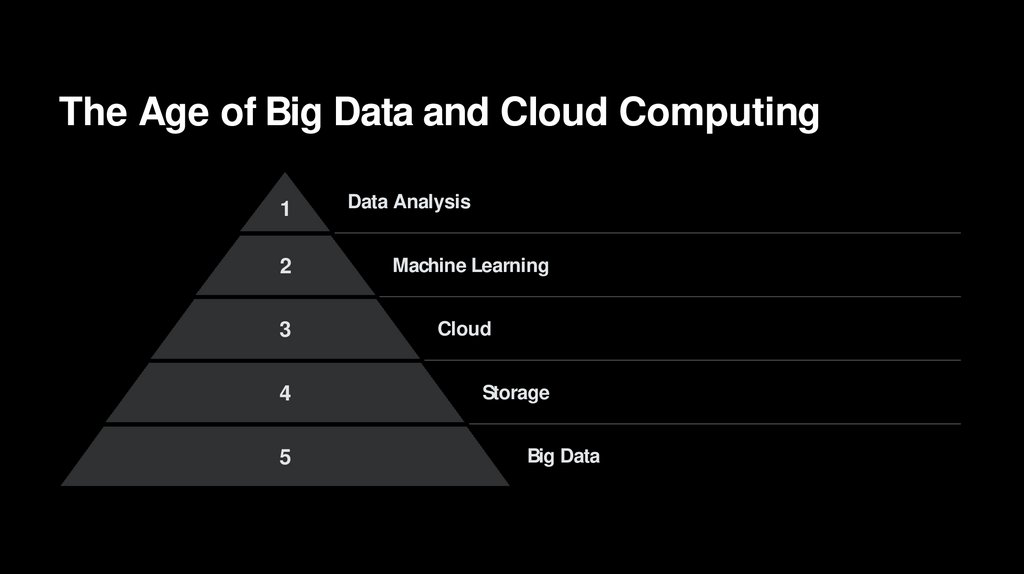 The Age of Big Data and Cloud Computing

1 Data Analysis

2 Machine Learning

3 Cloud

4 Storage

5 Big Data